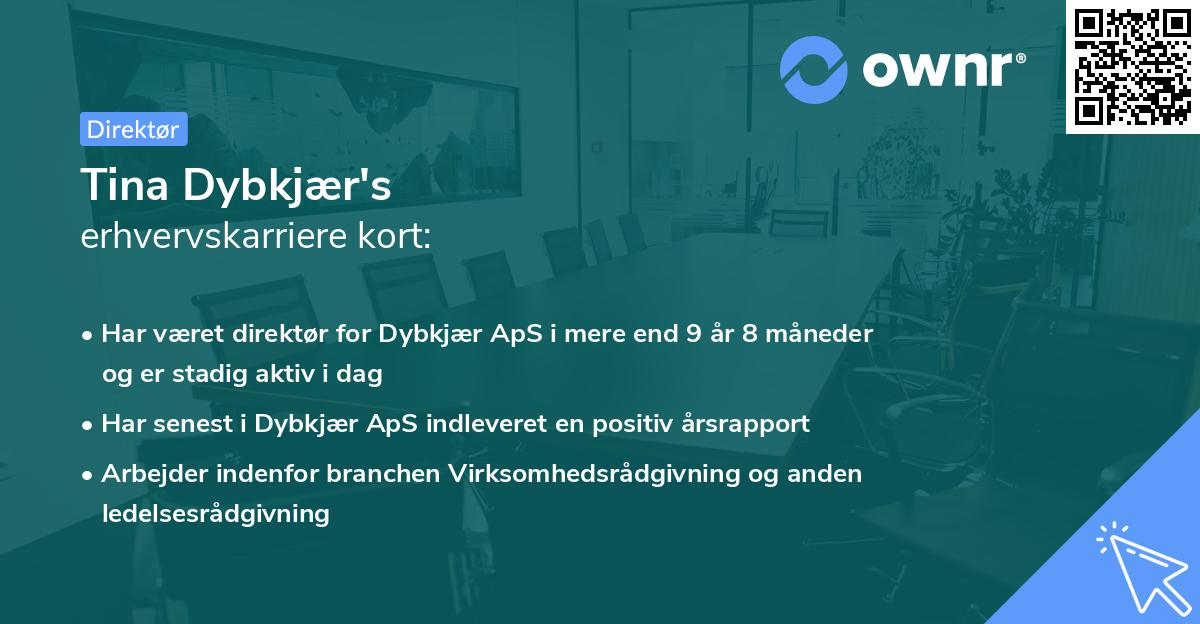 ownr®

Direktør

Tina Dybkjær's
erhvervskarriere kort:

• Har været direktør for Dybkjær ApS i mere end 9 år 8 måneder og er stadig aktiv i dag

• Har senest i Dybkjær ApS indleveret en positiv årsrapport

• Arbejder indenfor branchen Virksomhedsrådgivning og anden ledelsesrådgivning